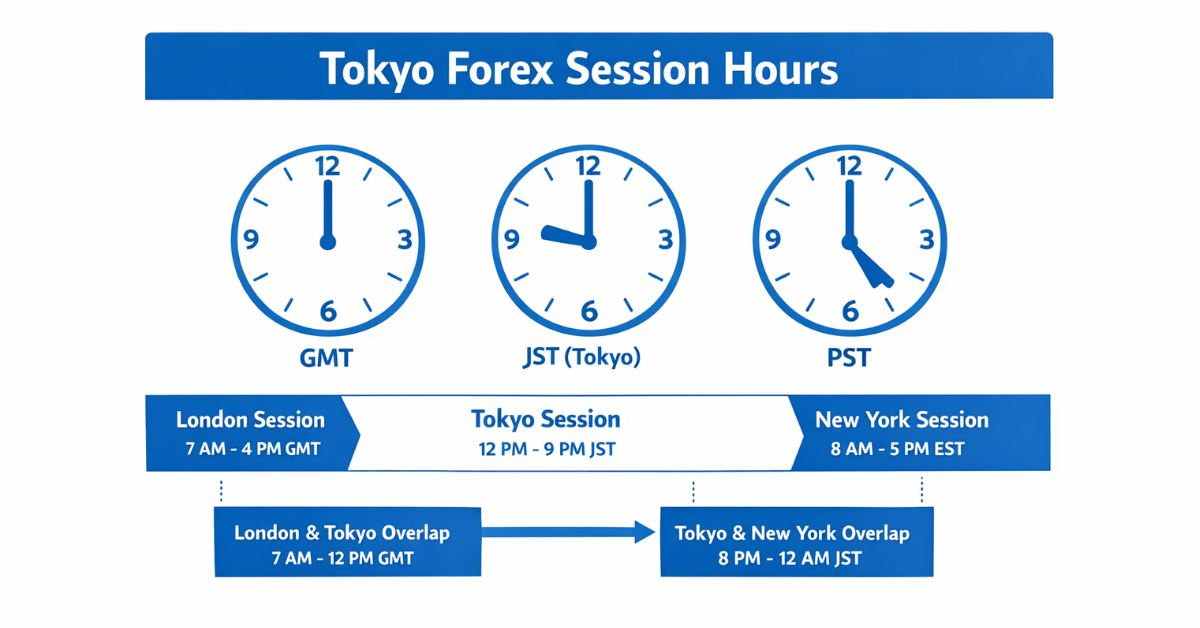 Tokyo Forex Session Hours

12
9
3
6
GMT

12
9
3
6
JST (Tokyo)

12
9
3
6
PST

London Session
7 AM - 4 PM GMT

Tokyo Session
12 PM - 9 PM JST

New York Session
8 AM - 5 PM EST

London & Tokyo Overlap
7 AM - 12 PM GMT

Tokyo & New York Overlap
8 PM - 12 AM JST